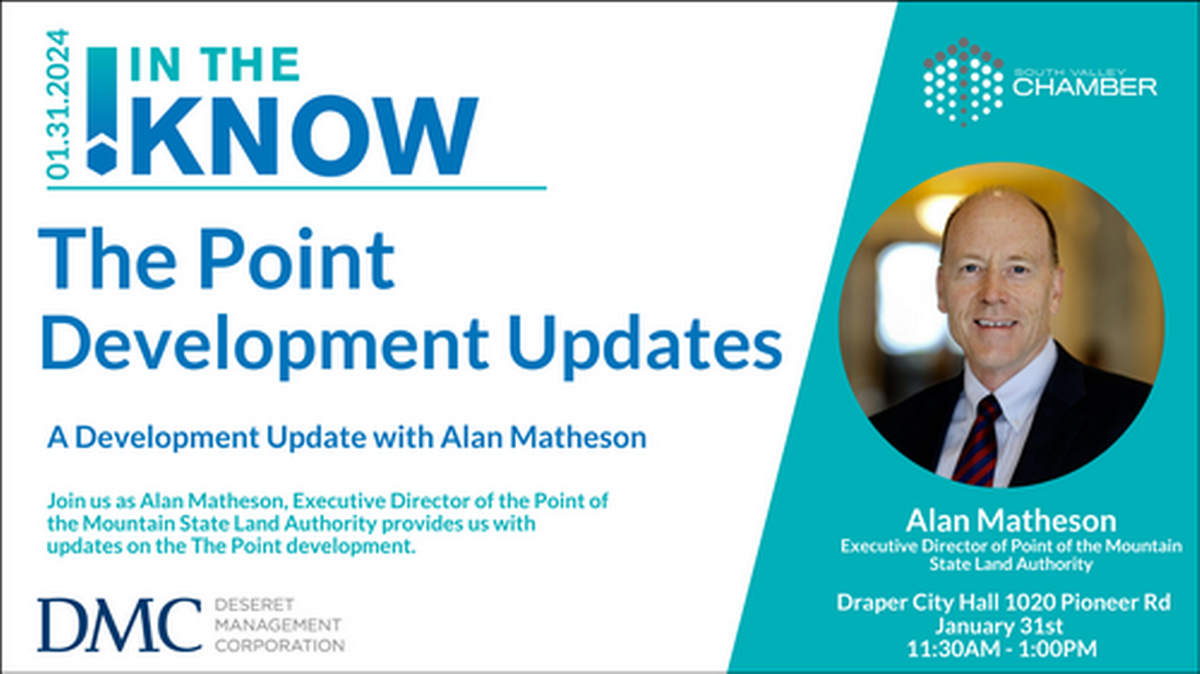 01.31.2024

IN THE KNOW

The Point Development Updates

A Development Update with Alan Matheson

Join us as Alan Matheson, Executive Director of the Point of the Mountain State Land Authority provides us with updates on the The Point development.

DMC DESERET MANAGEMENT CORPORATION

SOUTH VALLEY CHAMBER

Alan Matheson
Executive Director of Point of the Mountain State Land Authority

Draper City Hall 1020 Pioneer Rd
January 31st
11:30AM - 1:00PM